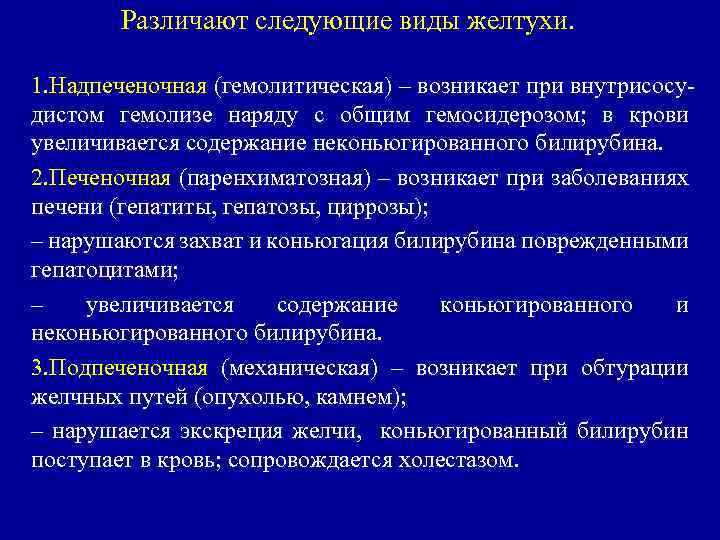 Различают следующие виды желтухи.

1.Надпеченочная (гемолитическая) – возникает при внутрисосудистом гемолизе наряду с общим гемосидерозом; в крови увеличивается содержание неконьюгированного билирубина.

2.Печеночная (паренхиматозная) – возникает при заболеваниях печени (гепатиты, гепатозы, циррозы);

– нарушаются захват и коньюгация билирубина поврежденными гепатоцитами;

– увеличивается содержание коньюгированного и неконьюгированного билирубина.

3.Подпеченочная (механическая) – возникает при обтурации желчных путей (опухолью, камнем);

– нарушается экскреция желчи, коньюгированный билирубин поступает в кровь; сопровождается холестазом.